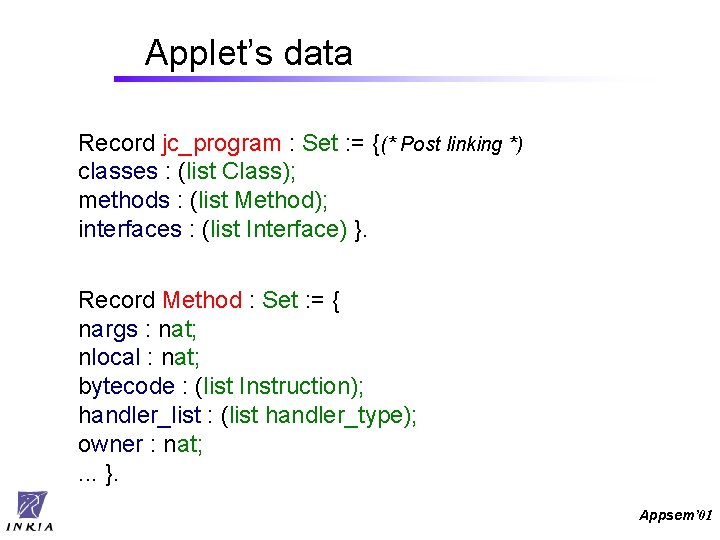 Applet's data

Record jc_program : Set := {(* Post linking *)
classes : (list Class);
methods : (list Method);
interfaces : (list Interface) }.

Record Method : Set := {
nargs : nat;
nlocal : nat;
bytecode : (list Instruction);
handler_list : (list handler_type);
owner : nat;
... }.

INRIA

Appsem'01